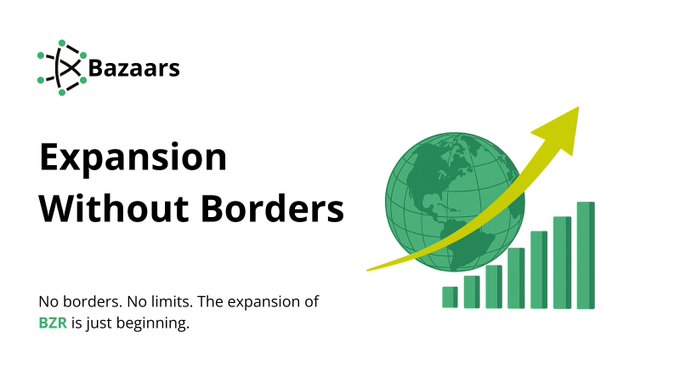 Bazaars

Expansion Without Borders

No borders. No limits. The expansion of BZR is just beginning.